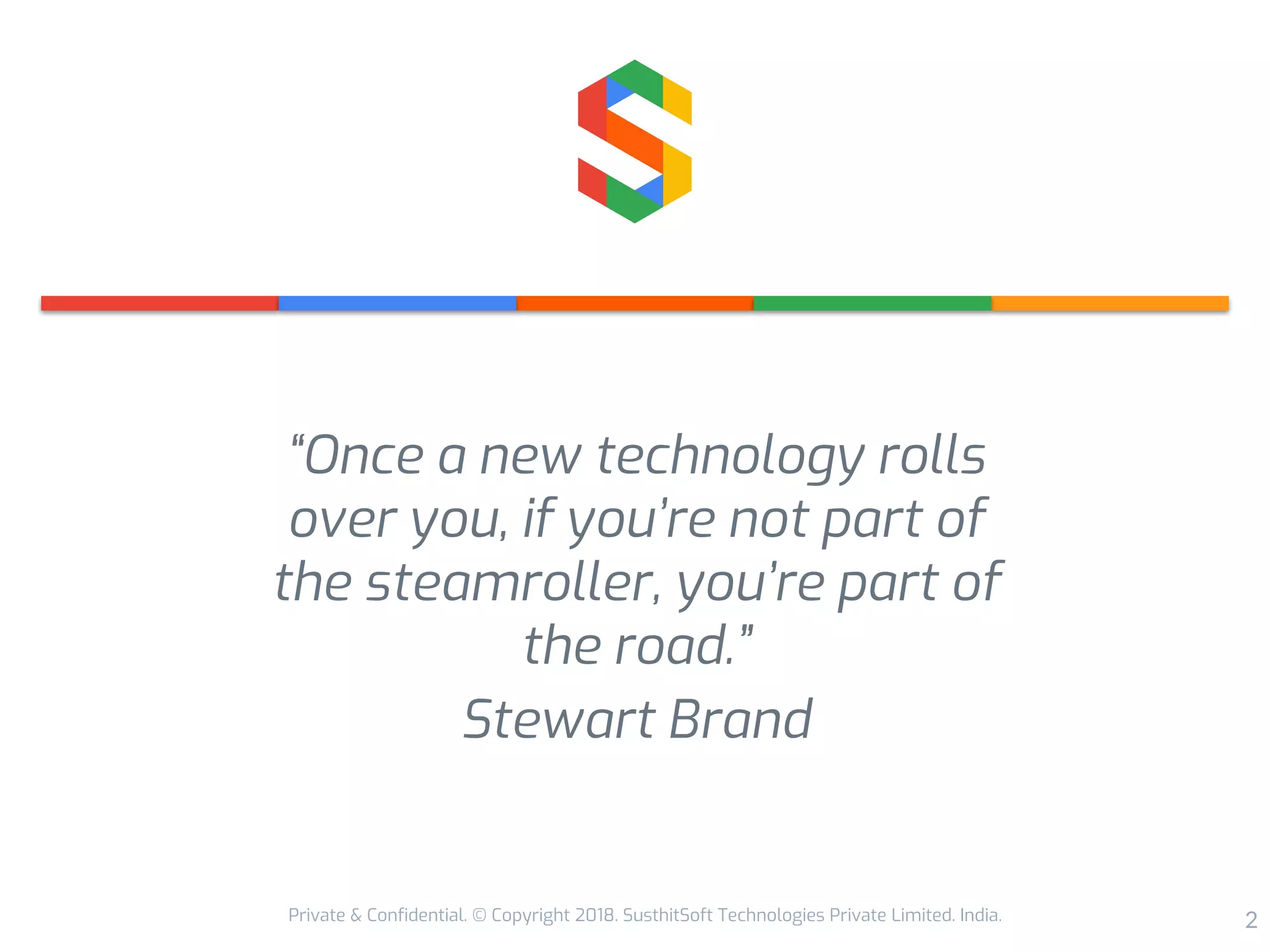 “Once a new technology rolls over you, if you’re not part of the steamroller, you’re part of the road.”

Stewart Brand

Private & Confidential. © Copyright 2018. SusthitSoft Technologies Private Limited. India.

2